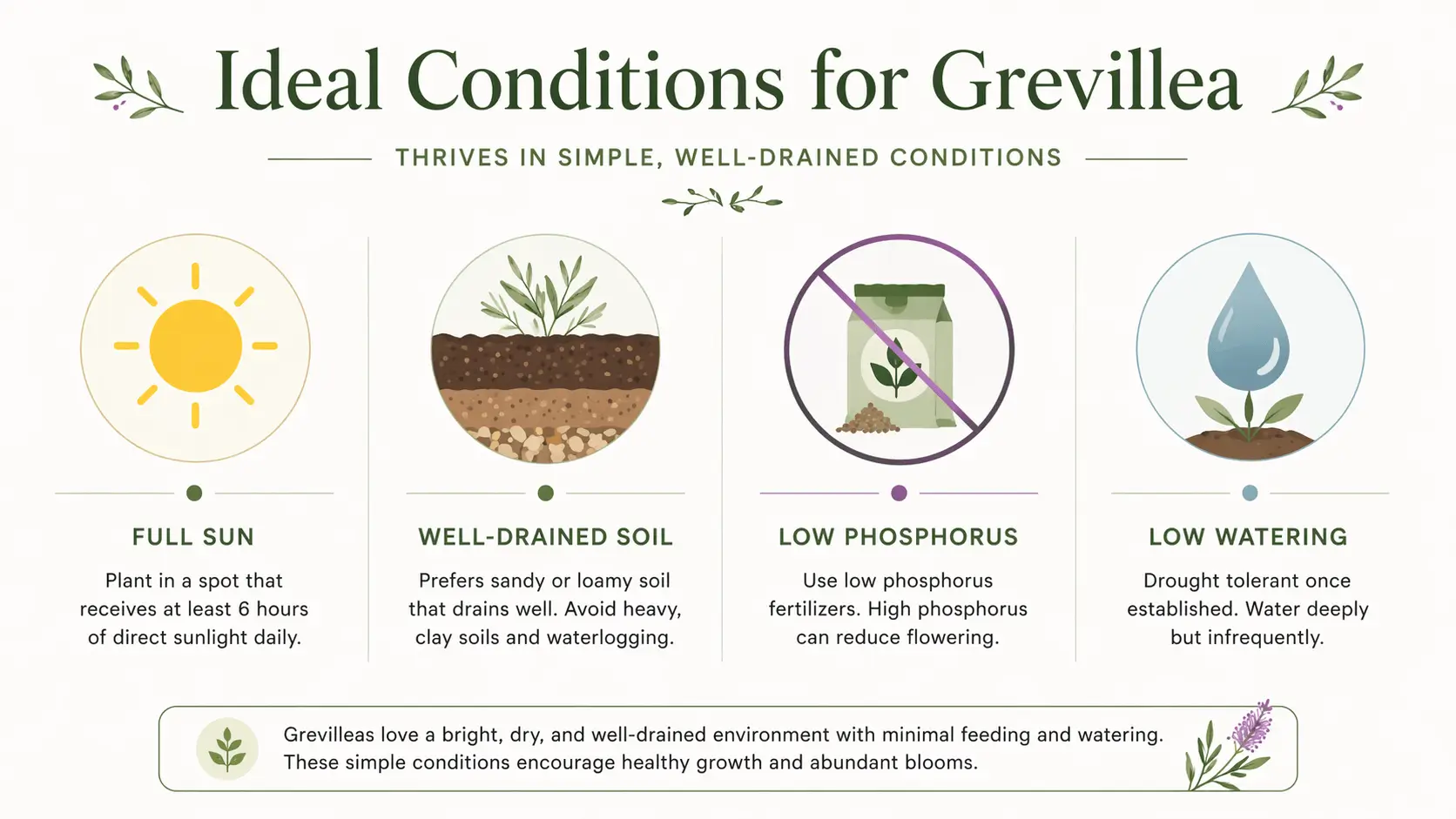 Ideal Conditions for Grevillea

THRIVES IN SIMPLE, WELL-DRAINED CONDITIONS

FULL SUN

Plant in a spot that receives at least 6 hours of direct sunlight daily.

WELL-DRAINED SOIL

Prefers sandy or loamy soil that drains well. Avoid heavy, clay soils and waterlogging.

LOW PHOSPHORUS

Use low phosphorus fertilizers. High phosphorus can reduce flowering.

LOW WATERING

Drought tolerant once established. Water deeply but infrequently.

Grevilleas love a bright, dry, and well-drained environment with minimal feeding and watering. These simple conditions encourage healthy growth and abundant blooms.